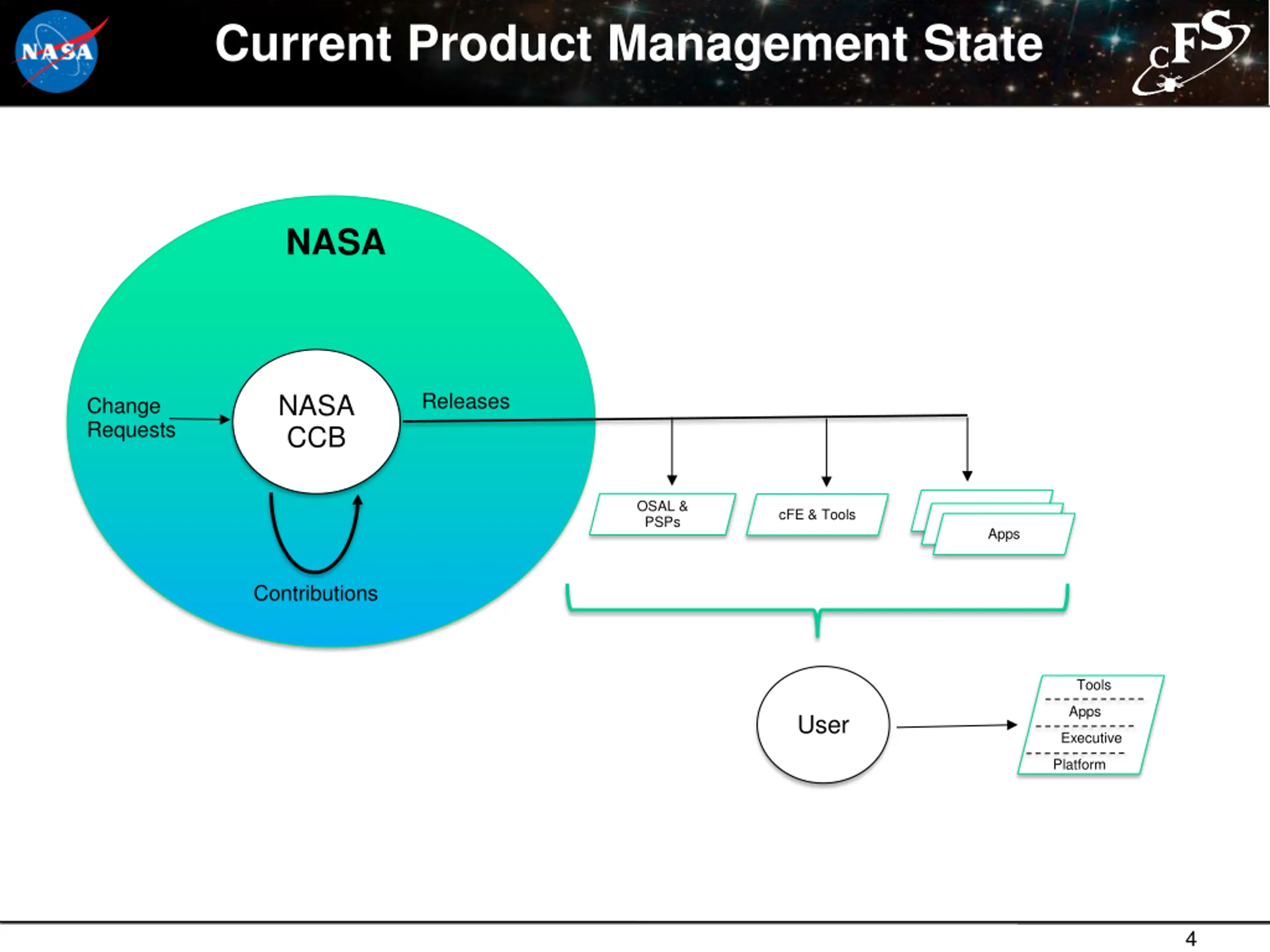 NASA

Current Product Management State

cFS

NASA

Change Requests

NASA CCB

Releases

Contributions

OSAL & PSPs

cFE & Tools

Apps

User

Tools
Apps
Executive
Platform

4